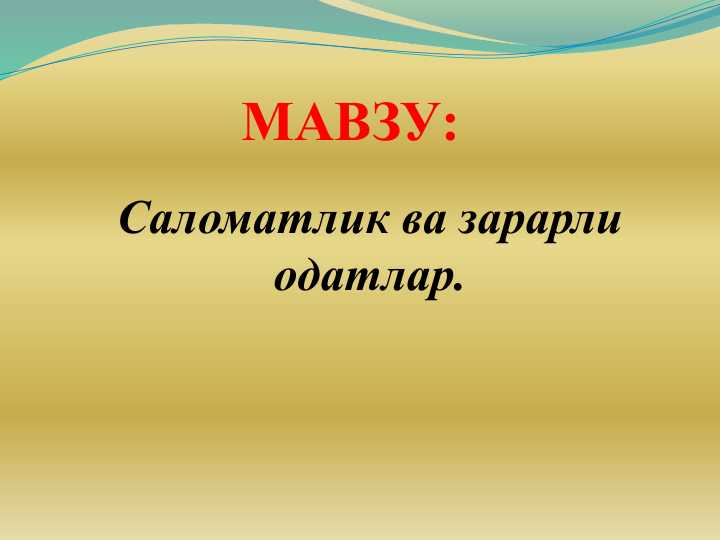 МАВЗУ:

Саломатлик ва зарарли одатлар.